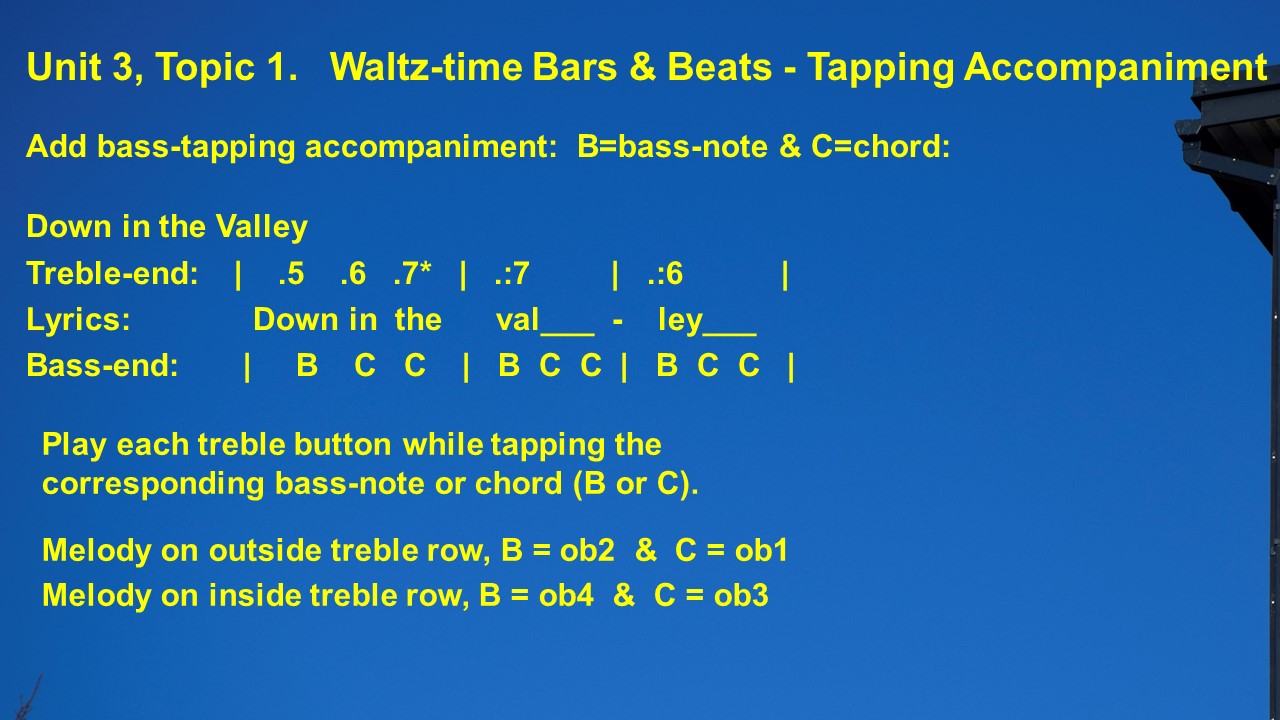 Unit 3, Topic 1. Waltz-time Bars & Beats - Tapping Accompaniment

Add bass-tapping accompaniment: B=bass-note & C=chord:

Down in the Valley
Treble-end: | .5 .6 .7* | .:7 | .:6 |
Lyrics: Down in the val___ - ley___
Bass-end: | B C C | B C C | B C C |

Play each treble button while tapping the corresponding bass-note or chord (B or C).

Melody on outside treble row, B = ob2 & C = ob1
Melody on inside treble row, B = ob4 & C = ob3